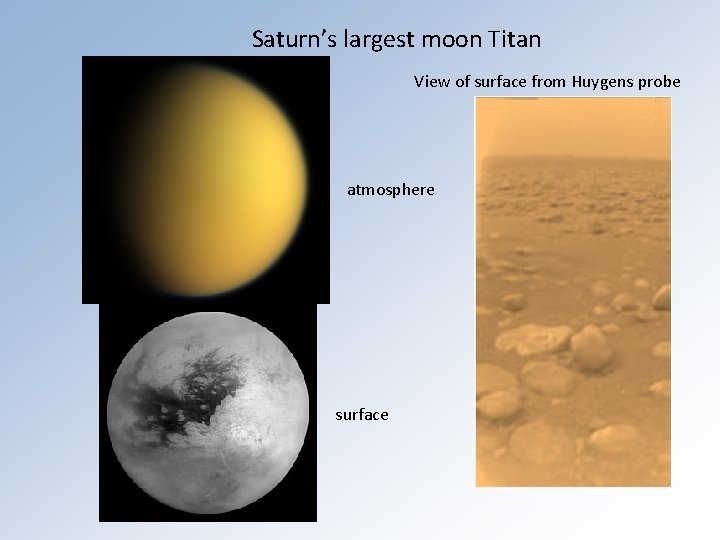 Saturn's largest moon Titan

View of surface from Huygens probe

atmosphere

surface